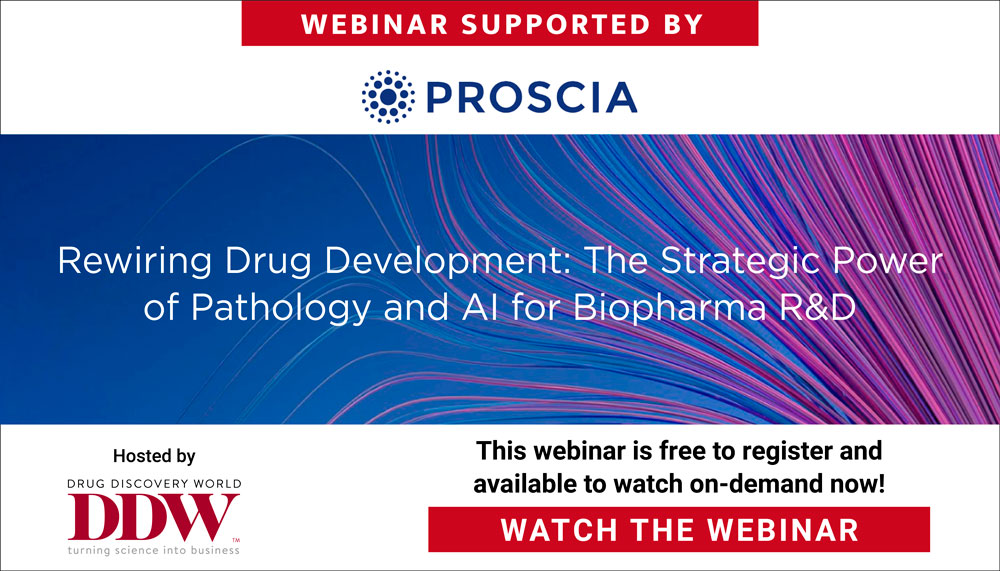 WEBINAR SUPPORTED BY

PROSCIA

Rewiring Drug Development: The Strategic Power of Pathology and AI for Biopharma R&D

Hosted by

DRUG DISCOVERY WORLD
DDW™
turning science into business

This webinar is free to register and available to watch on-demand now!

WATCH THE WEBINAR